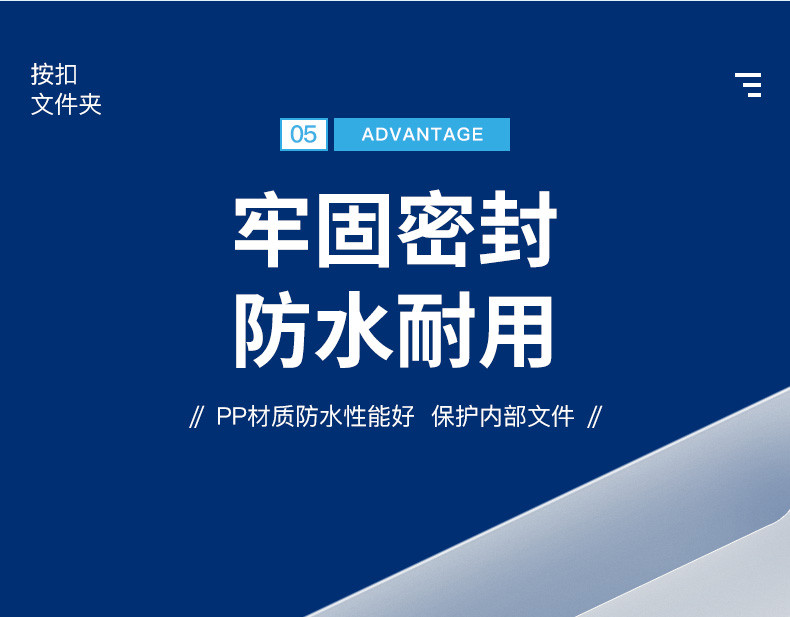 按扣
文件夹

05 ADVANTAGE

牢固密封
防水耐用

// PP材质防水性能好 保护内部文件 //